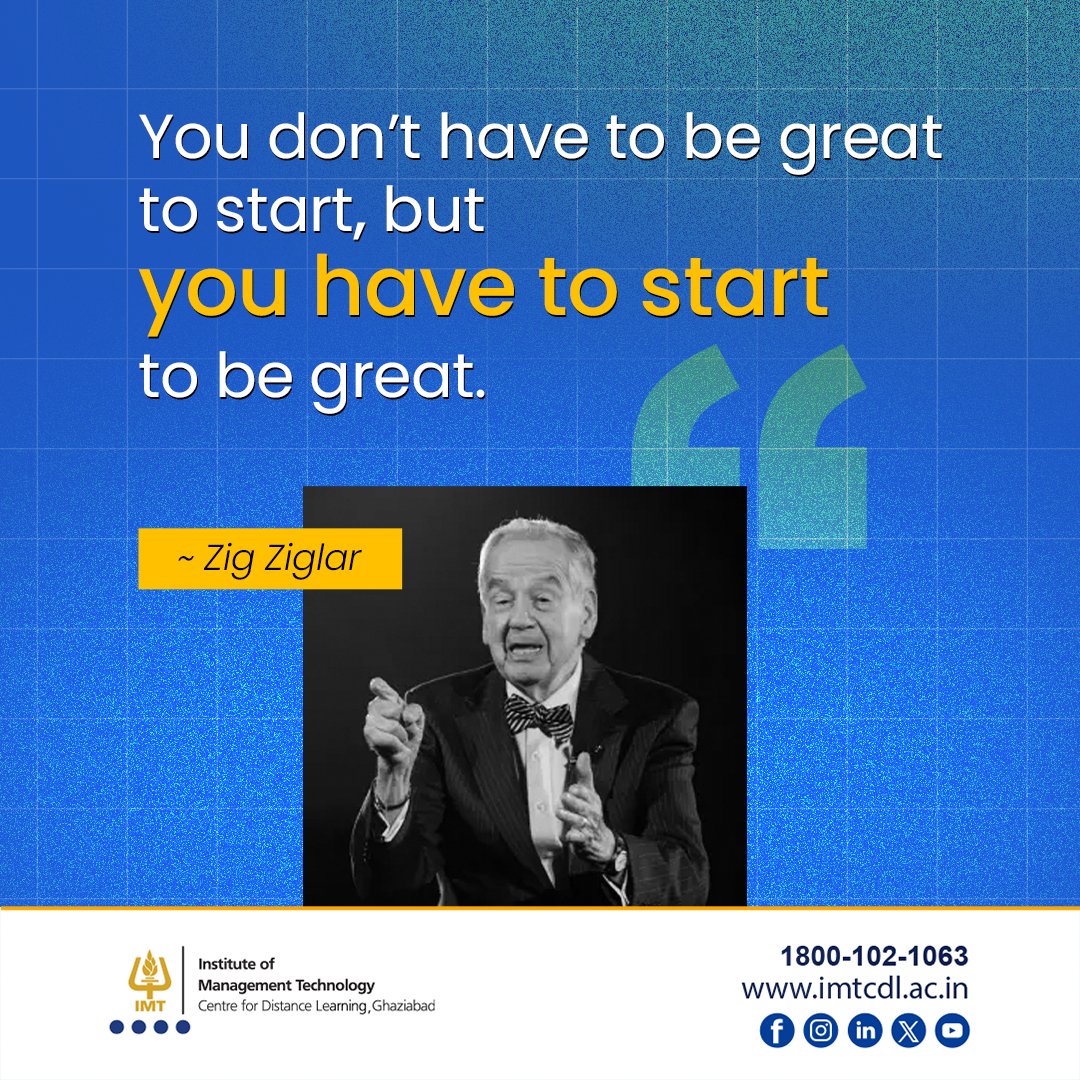 You don't have to be great to start, but you have to start to be great.

~ Zig Ziglar

IMT
Institute of Management Technology
Centre for Distance Learning, Ghaziabad

1800-102-1063
www.imtcdl.ac.in